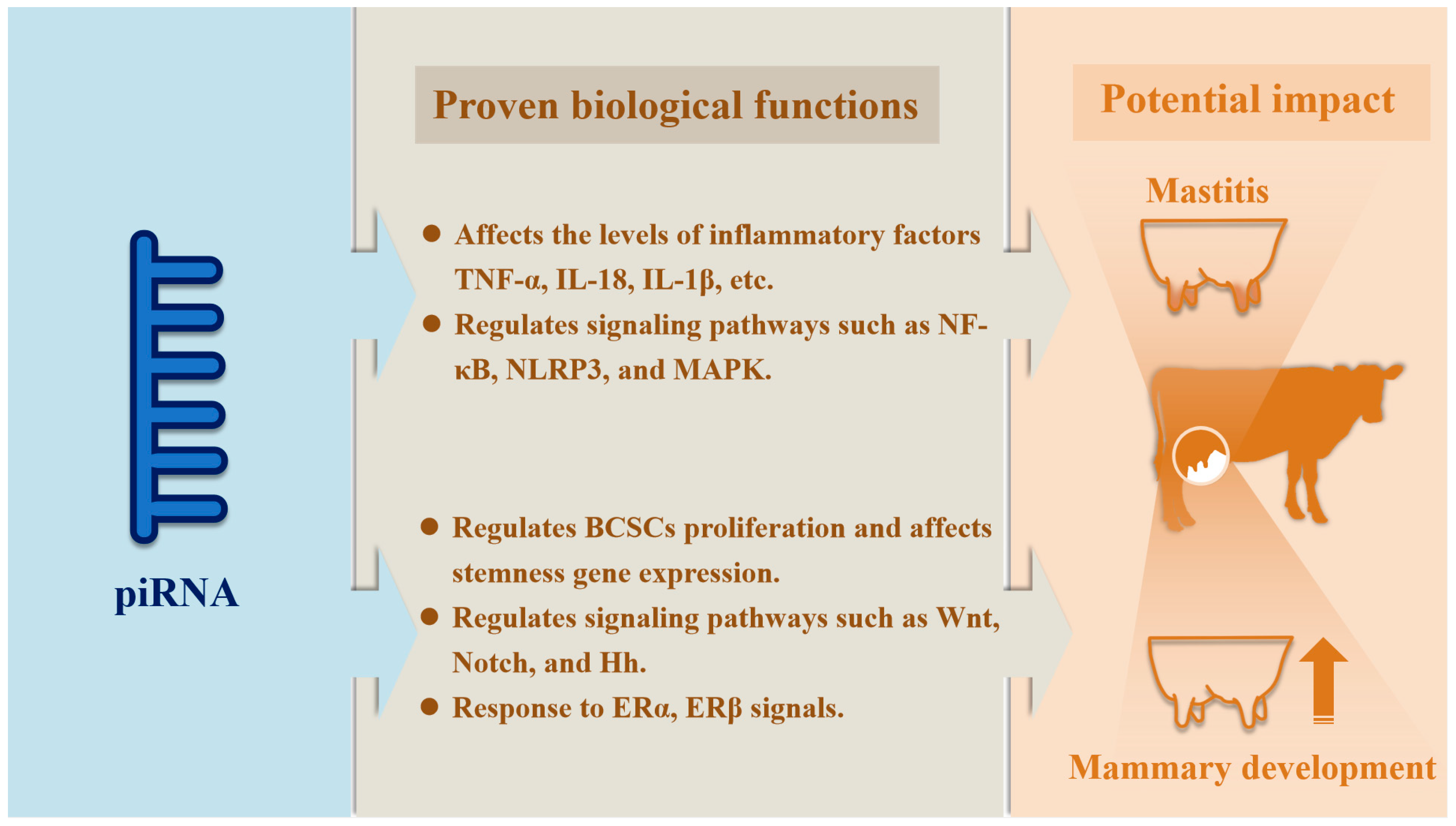 piRNA

Proven biological functions

● Affects the levels of inflammatory factors TNF-α, IL-18, IL-1β, etc.
● Regulates signaling pathways such as NF-κB, NLRP3, and MAPK.

● Regulates BCSCs proliferation and affects stemness gene expression.
● Regulates signaling pathways such as Wnt, Notch, and Hh.
● Response to ERα, ERβ signals.

Potential impact

Mastitis

Mammary development